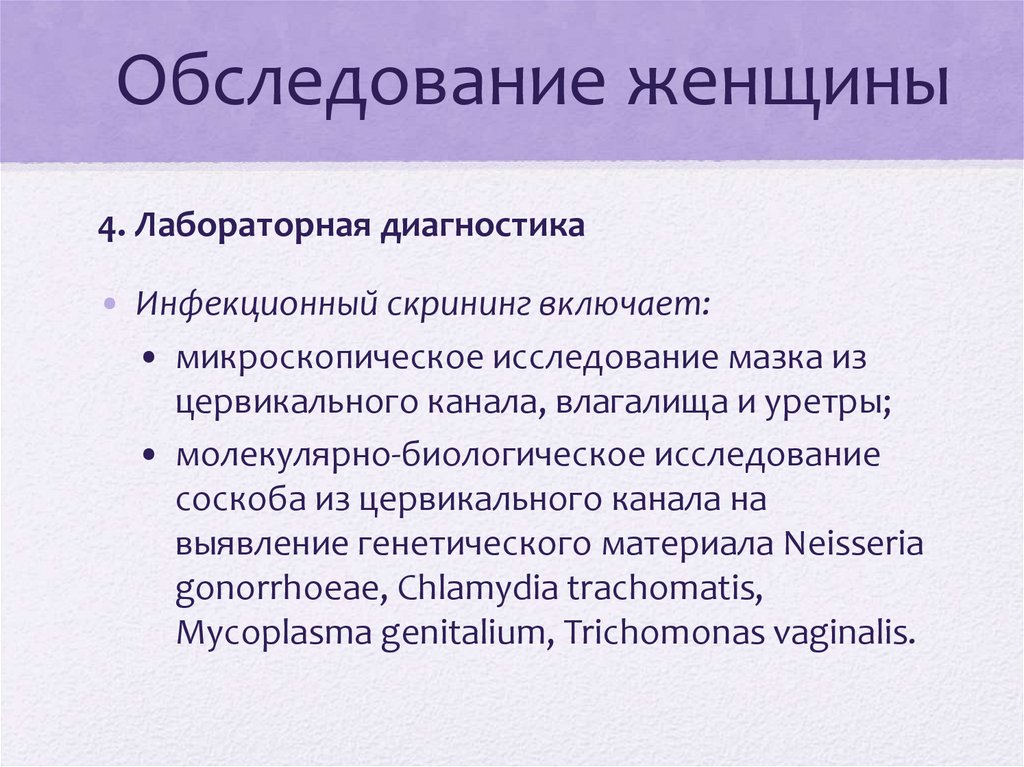 Обследование женщины

4. Лабораторная диагностика

• Инфекционный скрининг включает:
  • микроскопическое исследование мазка из цервикального канала, влагалища и уретры;
  • молекулярно-биологическое исследование соскоба из цервикального канала на выявление генетического материала Neisseria gonorrhoeae, Chlamydia trachomatis, Mycoplasma genitalium, Trichomonas vaginalis.